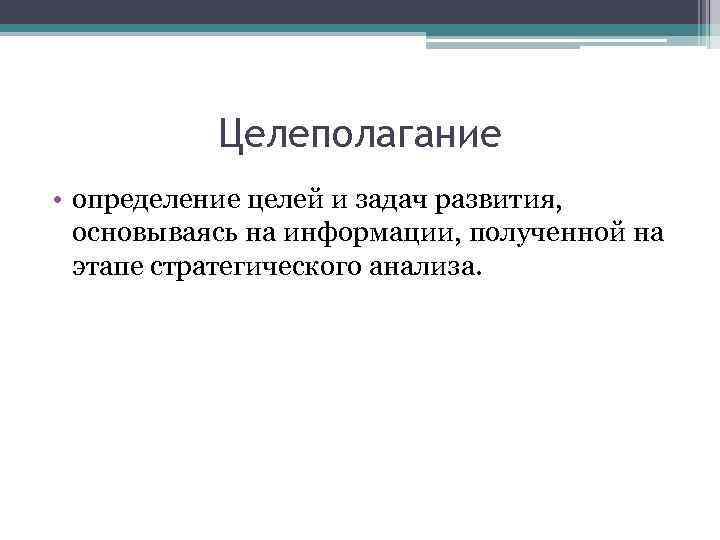 Целеполагание

• определение целей и задач развития, основываясь на информации, полученной на этапе стратегического анализа.